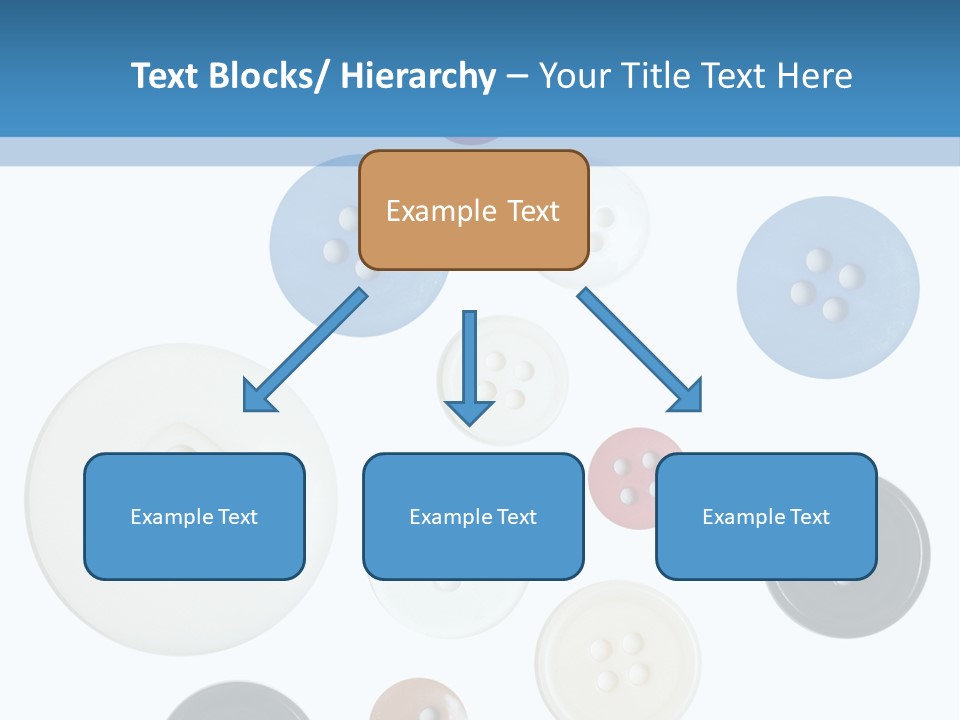 Text Blocks/ Hierarchy – Your Title Text Here

Example Text

Example Text

Example Text

Example Text